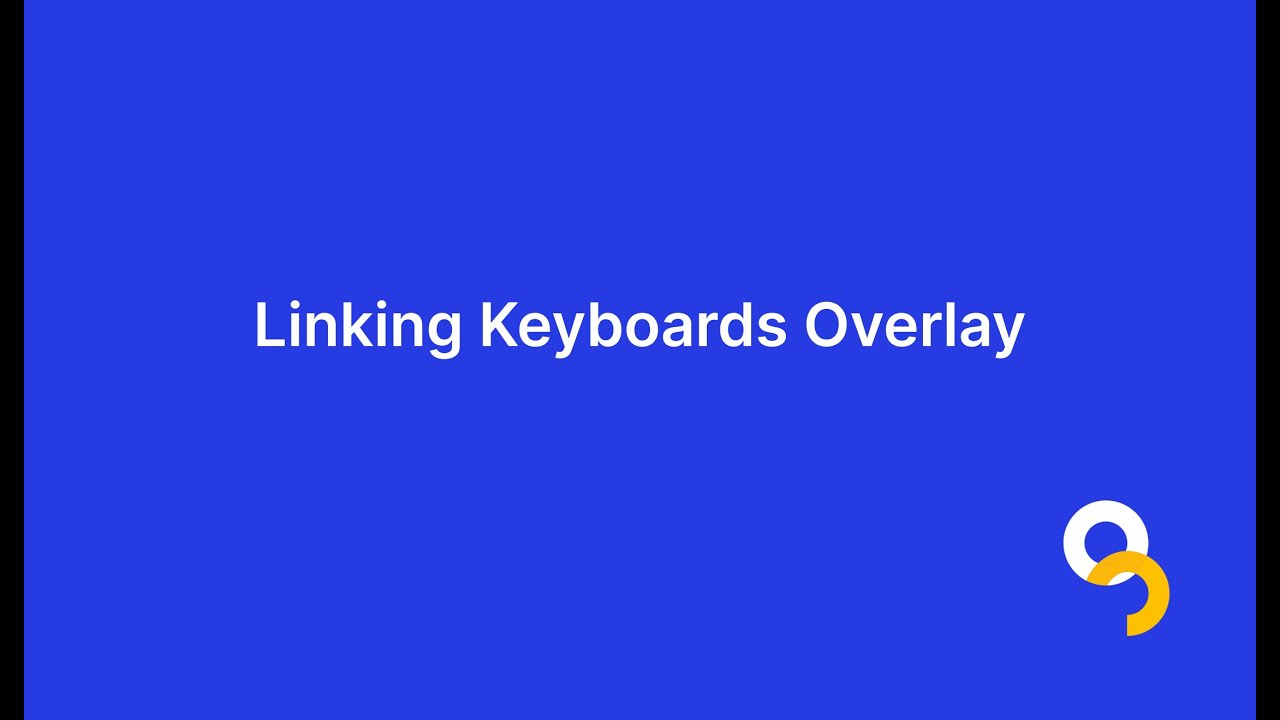 Linking Keyboards Overlay